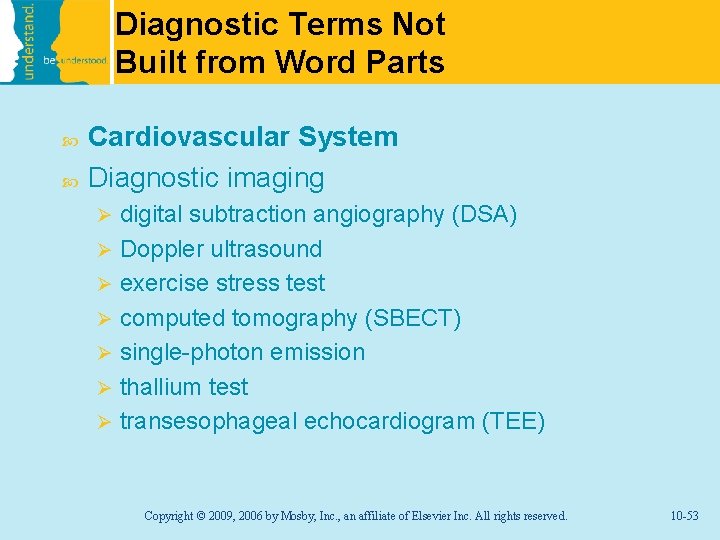 understand.

be understood

Diagnostic Terms Not Built from Word Parts

Cardiovascular System

Diagnostic imaging

digital subtraction angiography (DSA)

Doppler ultrasound

exercise stress test

computed tomography (SBECT)

single-photon emission

thallium test

transesophageal echocardiogram (TEE)

Copyright © 2009, 2006 by Mosby, Inc., an affiliate of Elsevier Inc. All rights reserved.

10-53